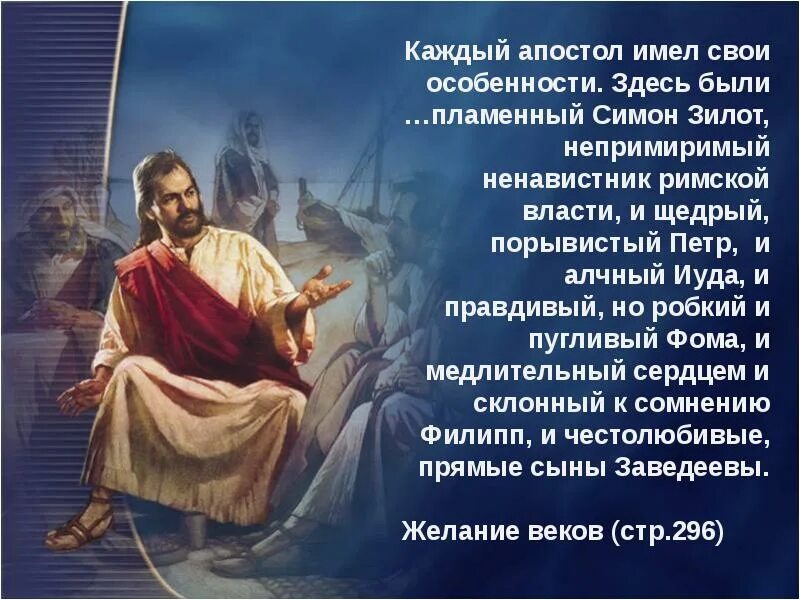 Каждый апостол имел свои особенности. Здесь были …пламенный Симон Зилот, непримиримый ненавистник римской власти, и щедрый, порывистый Петр, и алчный Иуда, и правдивый, но робкий и пугливый Фома, и медлительный сердцем и склонный к сомнению Филипп, и честолюбивые, прямые сыны Заведеевы.

Желание веков (стр.296)